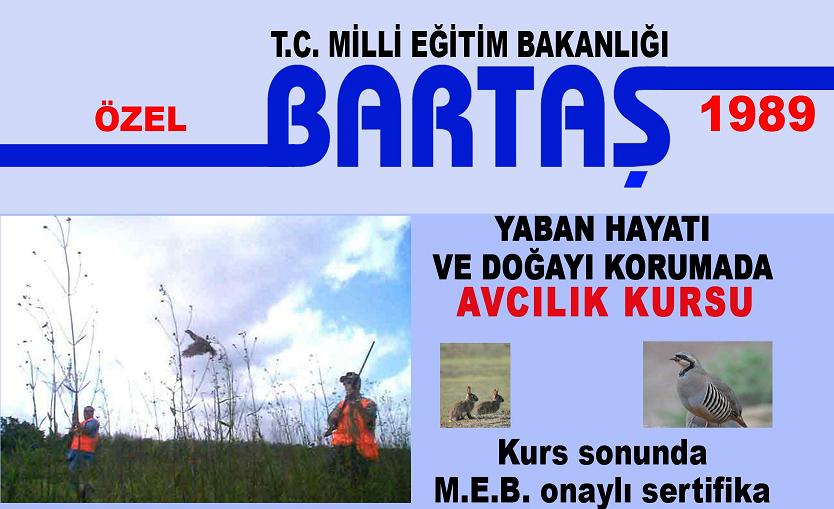 T.C. MİLLİ EĞİTİM BAKANLIĞI

ÖZEL BARTAŞ 1989

YABAN HAYATI VE DOĞAYI KORUMADA
AVCILIK KURSU

Kurs sonunda
M.E.B. onaylı sertifika